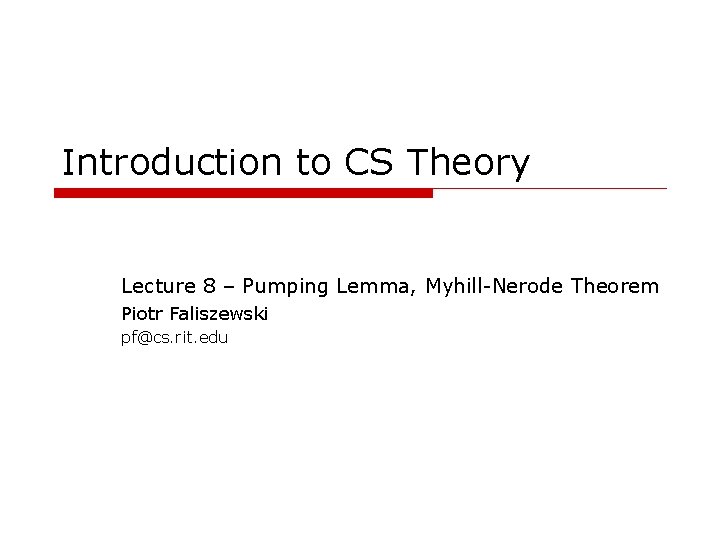 Introduction to CS Theory

Lecture 8 – Pumping Lemma, Myhill-Nerode Theorem
Piotr Faliszewski
pf@cs.rit.edu